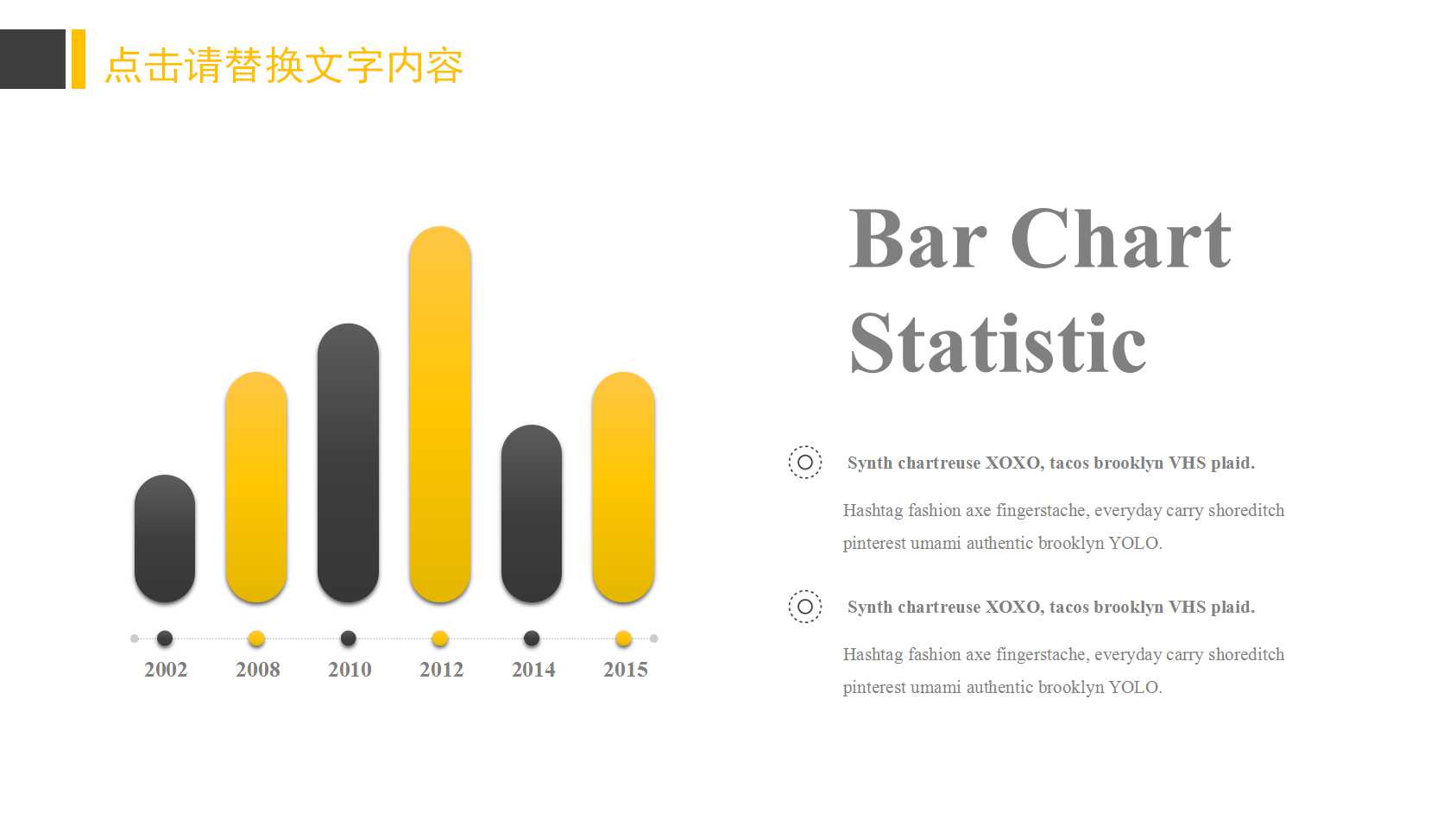 点击请替换文字内容

2002 2008 2010 2012 2014 2015

Bar Chart Statistic

Synth chartreuse XOXO, tacos brooklyn VHS plaid.

Hashtag fashion axe fingerstache, everyday carry shoreditch pinterest umami authentic brooklyn YOLO.

Synth chartreuse XOXO, tacos brooklyn VHS plaid.

Hashtag fashion axe fingerstache, everyday carry shoreditch pinterest umami authentic brooklyn YOLO.